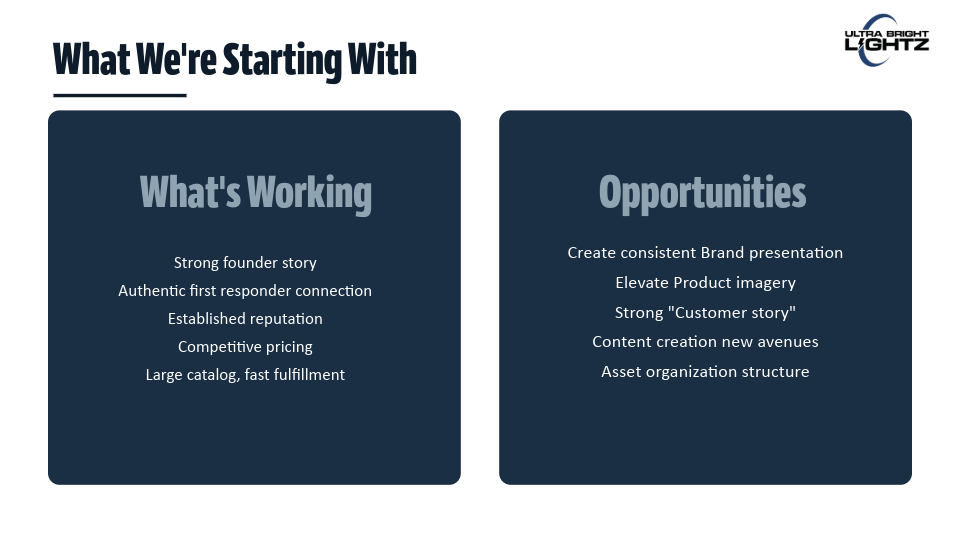 What We're Starting With

ULTRA BRIGHT LIGHTZ

What's Working

Strong founder story
Authentic first responder connection
Established reputation
Competitive pricing
Large catalog, fast fulfillment

Opportunities

Create consistent Brand presentation
Elevate Product imagery
Strong "Customer story"
Content creation new avenues
Asset organization structure